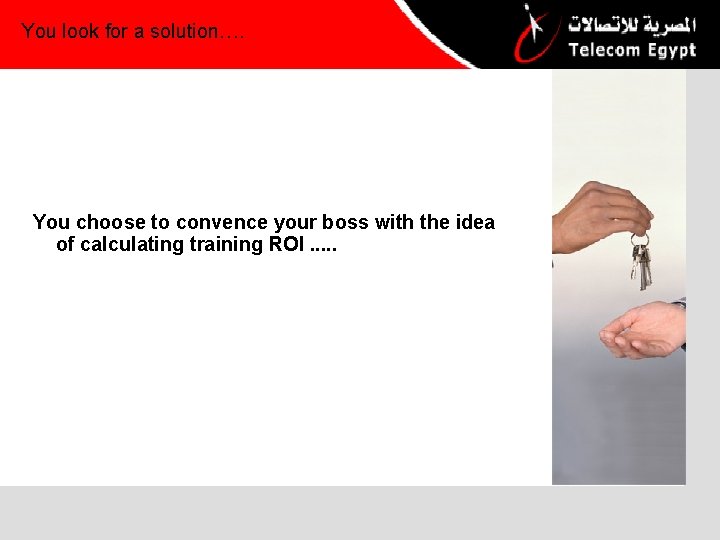 You look for a solution….

المصرية للاتصالات
Telecom Egypt

You choose to convence your boss with the idea of calculating training ROI .....